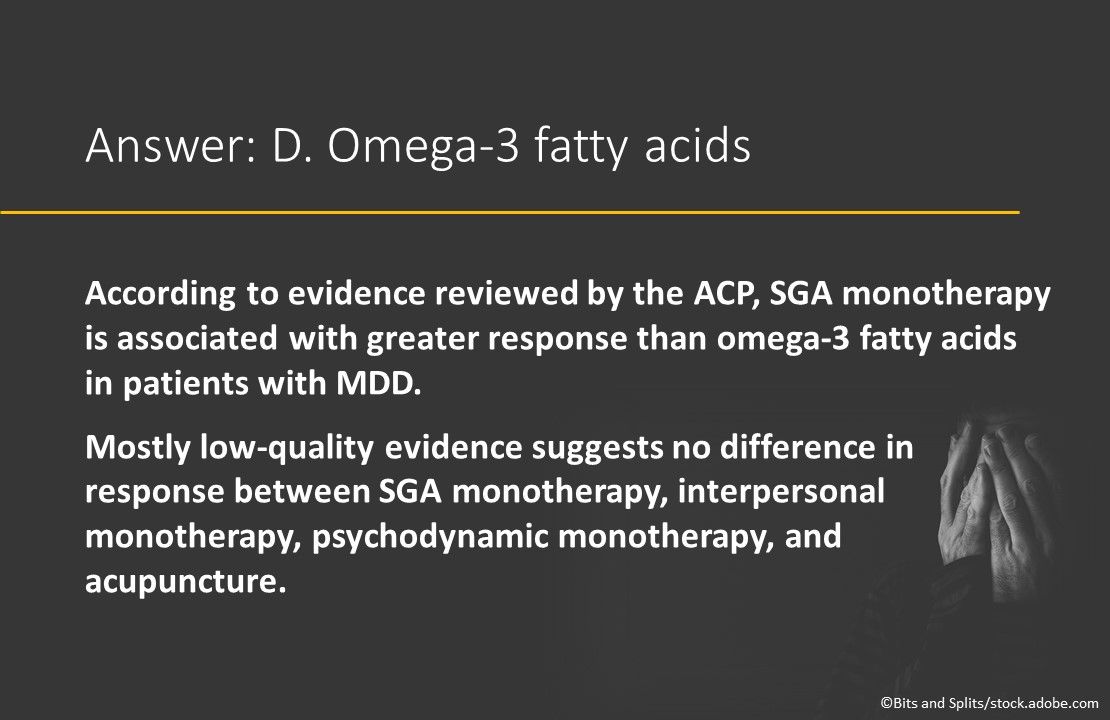 Answer: D. Omega-3 fatty acids

According to evidence reviewed by the ACP, SGA monotherapy is associated with greater response than omega-3 fatty acids in patients with MDD.

Mostly low-quality evidence suggests no difference in response between SGA monotherapy, interpersonal monotherapy, psychodynamic monotherapy, and acupuncture.

©Bits and Splits/stock.adobe.com